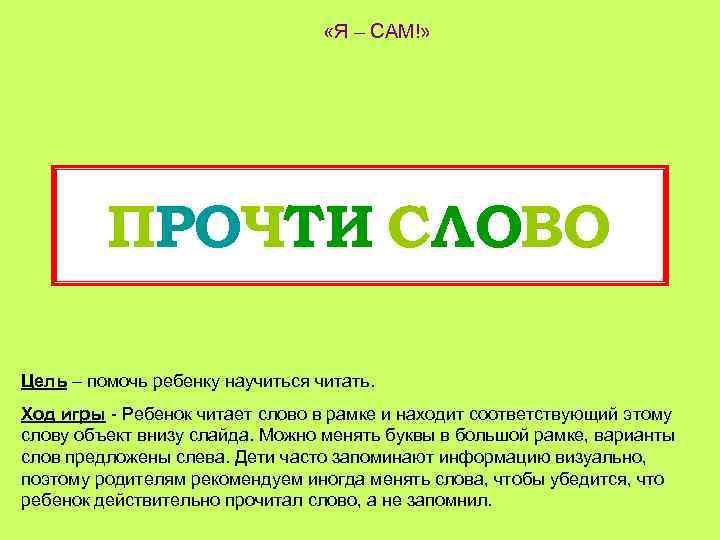 «Я – САМ!»

ПРОЧТИ СЛОВО

Цель – помочь ребенку научиться читать.

Ход игры - Ребенок читает слово в рамке и находит соответствующий этому слову объект внизу слайда. Можно менять буквы в большой рамке, варианты слов предложены слева. Дети часто запоминают информацию визуально, поэтому родителям рекомендуем иногда менять слова, чтобы убедится, что ребенок действительно прочитал слово, а не запомнил.